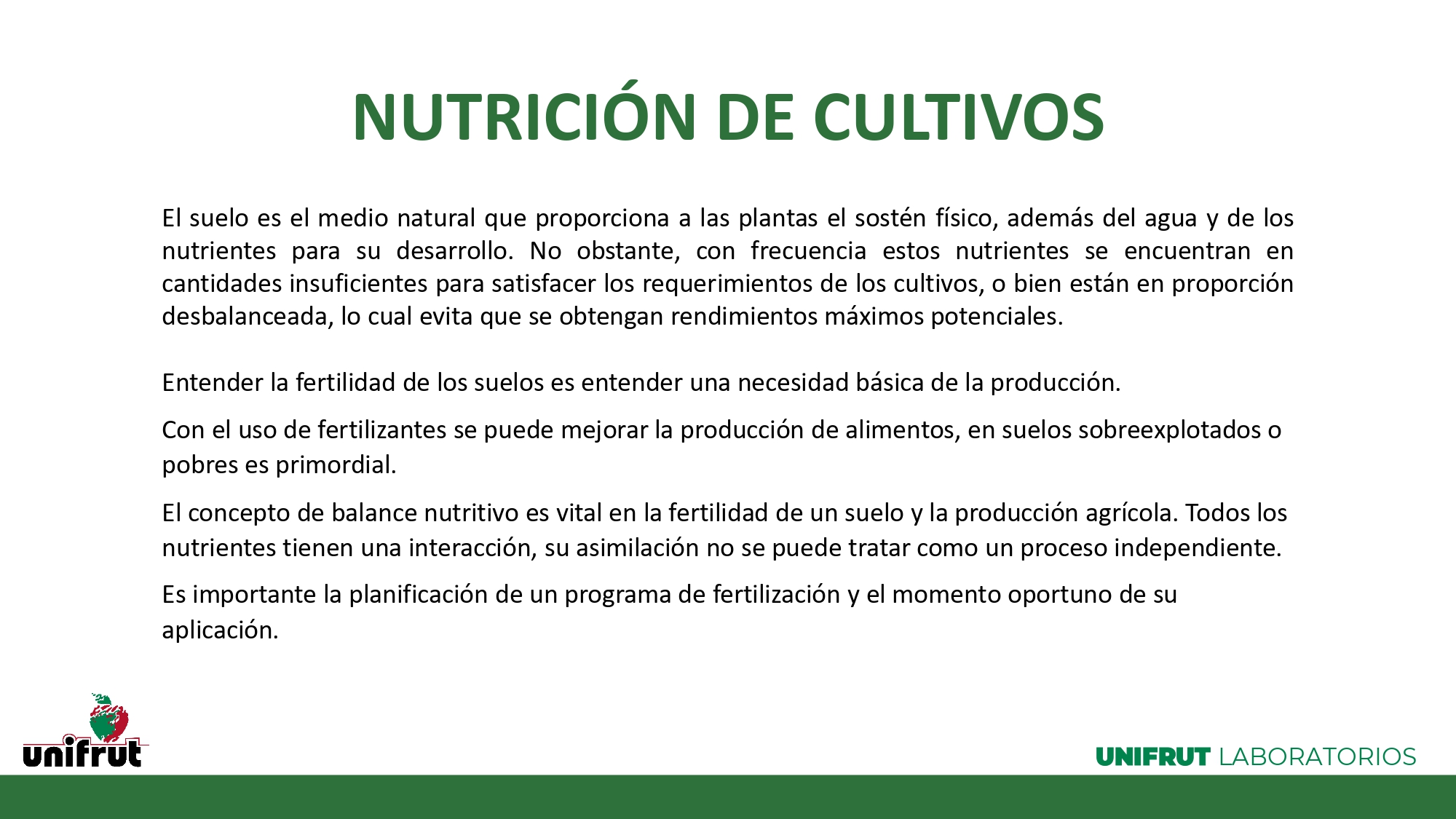 NUTRICIÓN DE CULTIVOS

El suelo es el medio natural que proporciona a las plantas el sostén físico, además del agua y de los nutrientes para su desarrollo. No obstante, con frecuencia estos nutrientes se encuentran en cantidades insuficientes para satisfacer los requerimientos de los cultivos, o bien están en proporción desbalanceada, lo cual evita que se obtengan rendimientos máximos potenciales.

Entender la fertilidad de los suelos es entender una necesidad básica de la producción.

Con el uso de fertilizantes se puede mejorar la producción de alimentos, en suelos sobreexplotados o pobres es primordial.

El concepto de balance nutritivo es vital en la fertilidad de un suelo y la producción agrícola. Todos los nutrientes tienen una interacción, su asimilación no se puede tratar como un proceso independiente.

Es importante la planificación de un programa de fertilización y el momento oportuno de su aplicación.

unifrut

UNIFRUT LABORATORIOS